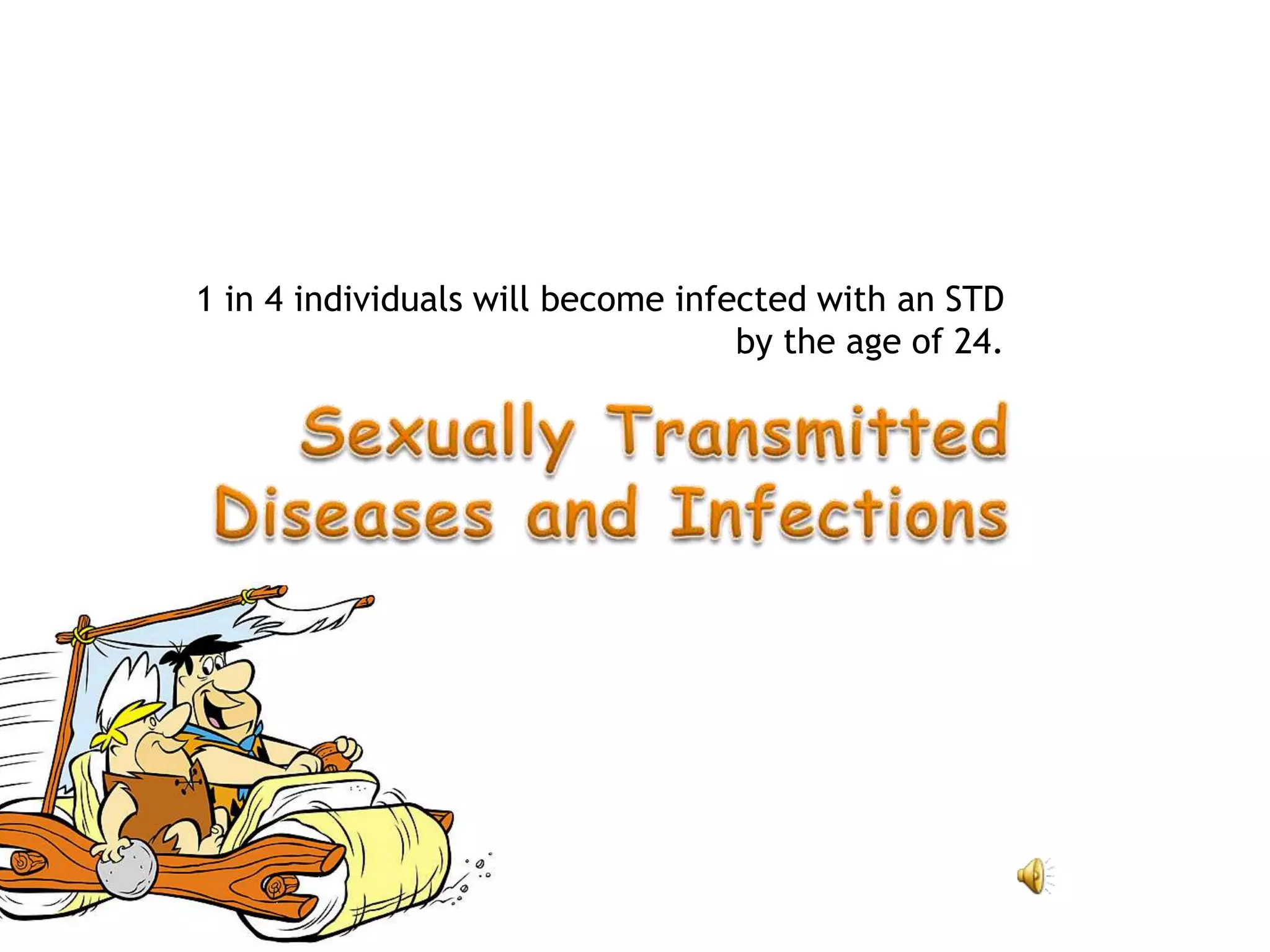 1 in 4 individuals will become infected with an STD by the age of 24.

Sexually Transmitted Diseases and Infections